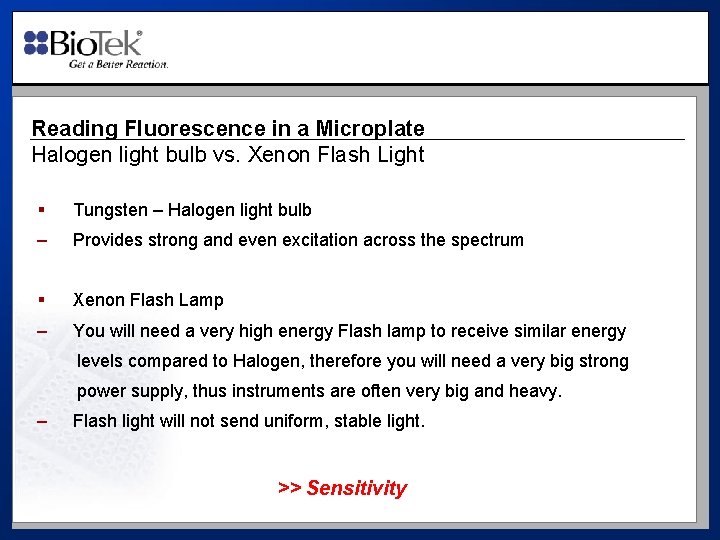 BioTek®
Get a Better Reaction.

Reading Fluorescence in a Microplate
Halogen light bulb vs. Xenon Flash Light

▪ Tungsten – Halogen light bulb
– Provides strong and even excitation across the spectrum

▪ Xenon Flash Lamp
– You will need a very high energy Flash lamp to receive similar energy levels compared to Halogen, therefore you will need a very big strong power supply, thus instruments are often very big and heavy.
– Flash light will not send uniform, stable light.

>> Sensitivity